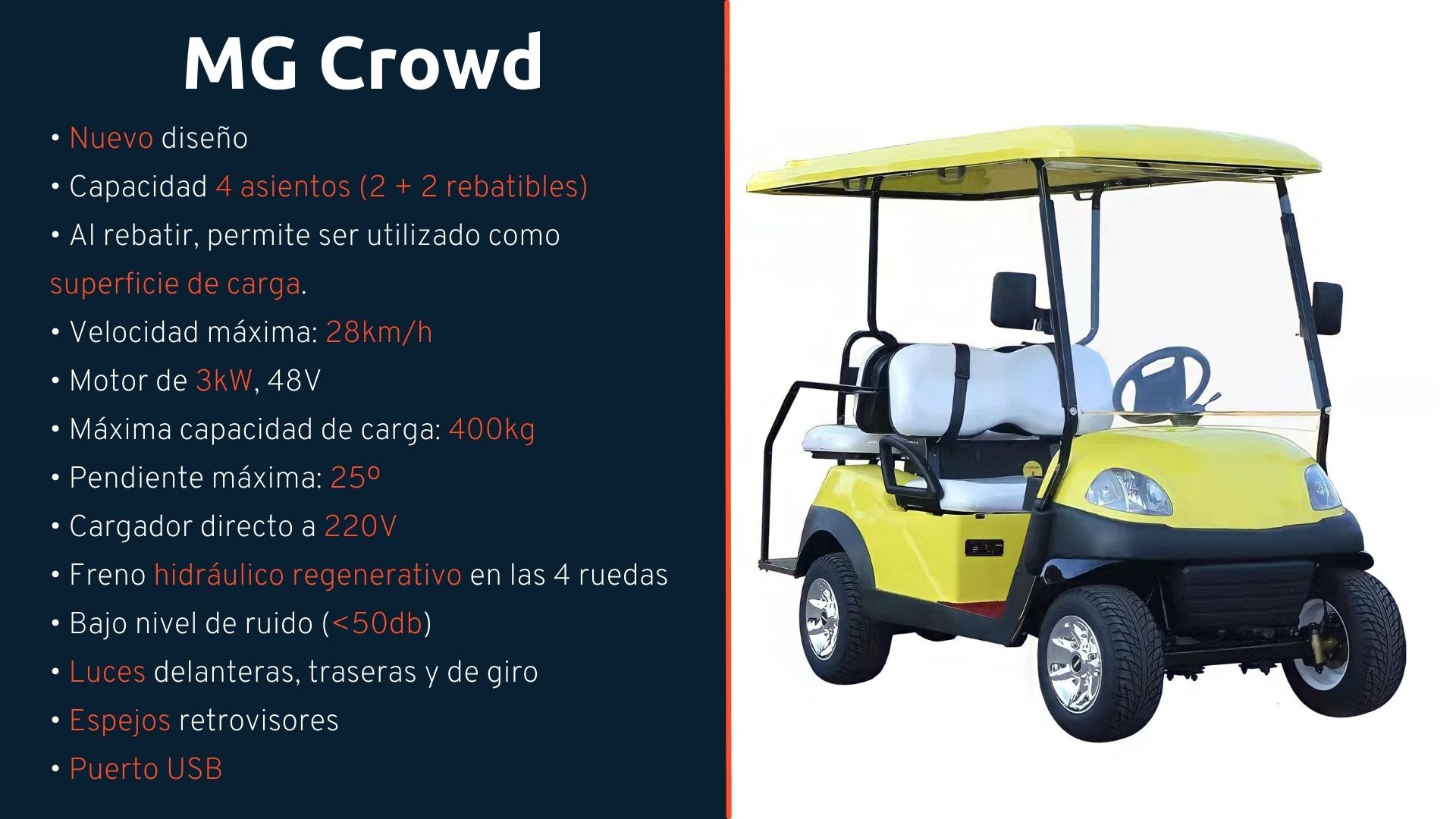 MG Crowd

• Nuevo diseño
• Capacidad 4 asientos (2 + 2 rebatibles)
• Al rebatir, permite ser utilizado como superficie de carga.
• Velocidad máxima: 28km/h
• Motor de 3kW, 48V
• Máxima capacidad de carga: 400kg
• Pendiente máxima: 25º
• Cargador directo a 220V
• Freno hidráulico regenerativo en las 4 ruedas
• Bajo nivel de ruido (<50db)
• Luces delanteras, traseras y de giro
• Espejos retrovisores
• Puerto USB